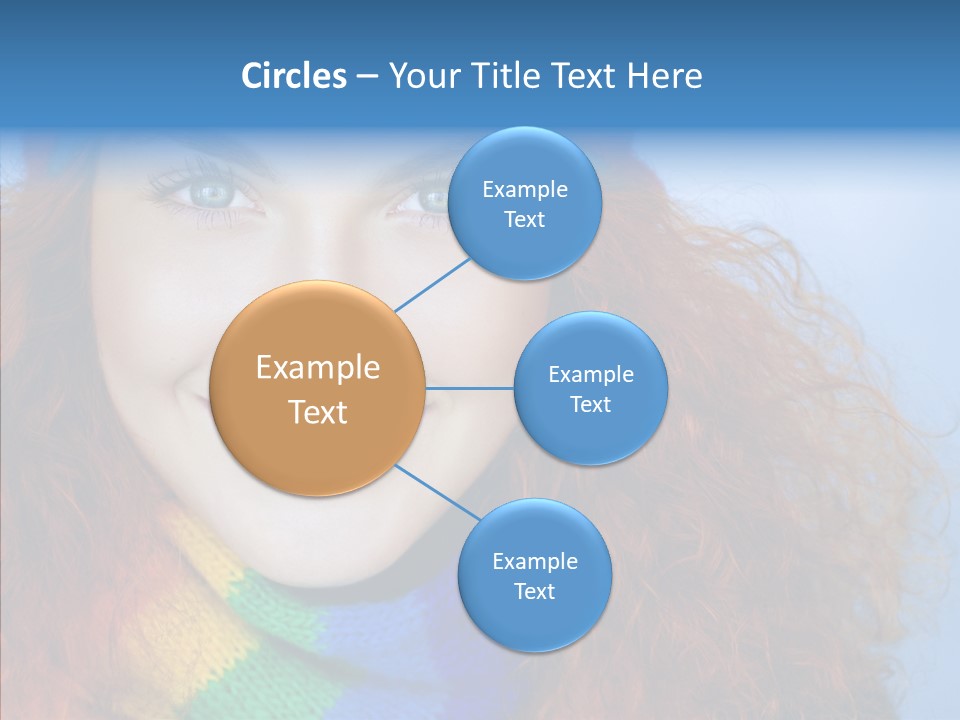 Circles – Your Title Text Here

Example Text

Example Text

Example Text

Example Text